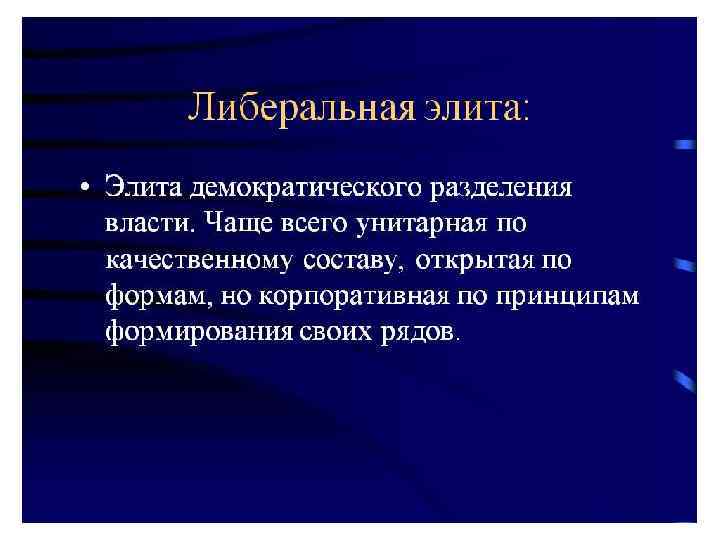 Либеральная элита:

• Элита демократического разделения власти. Чаще всего унитарная по качественному составу, открытая по формам, но корпоративная по принципам формирования своих рядов.